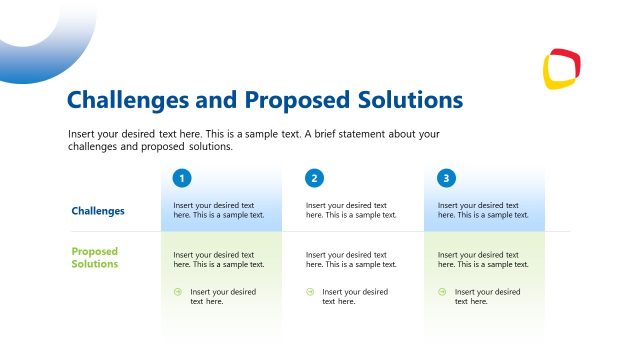 Challenges and Proposed Solutions

Insert your desired text here. This is a sample text. A brief statement about your challenges and proposed solutions.

| | 1 | 2 | 3 |
|---|---|---|---|
| Challenges | Insert your desired text here. This is a sample text. | Insert your desired text here. This is a sample text. | Insert your desired text here. This is a sample text. |
| Proposed Solutions | Insert your desired text here. This is a sample text. Insert your desired text here. | Insert your desired text here. This is a sample text. Insert your desired text here. | Insert your desired text here. This is a sample text. Insert your desired text here. |